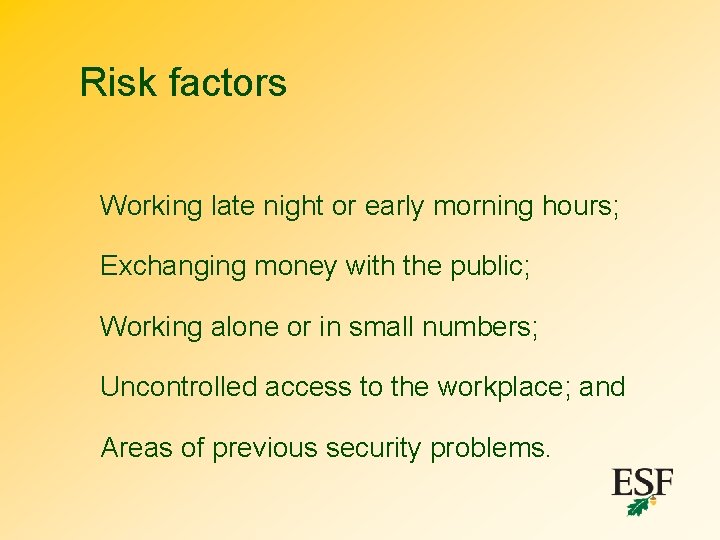 Risk factors

Working late night or early morning hours;

Exchanging money with the public;

Working alone or in small numbers;

Uncontrolled access to the workplace; and

Areas of previous security problems.

ESF